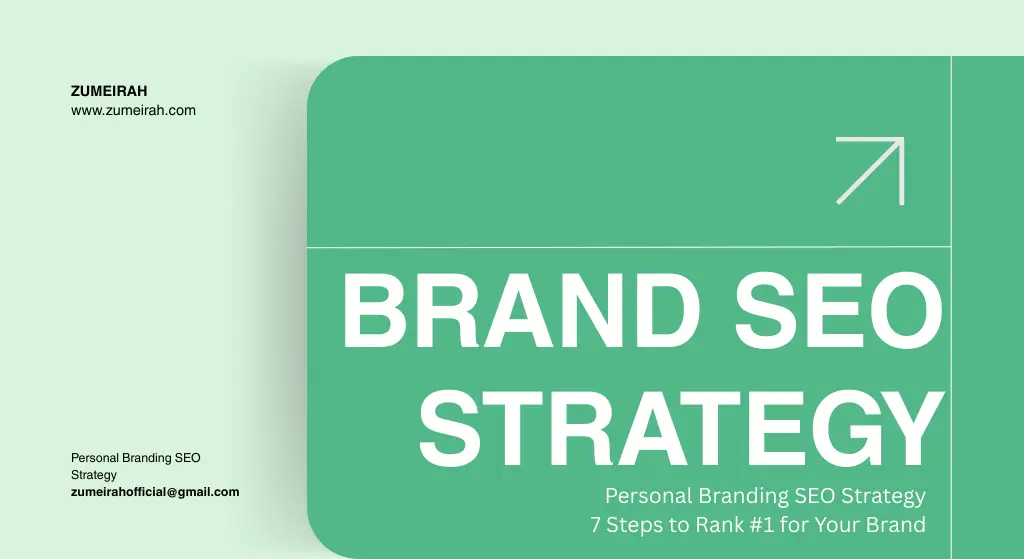 ZUMEIRAH
www.zumeirah.com

Personal Branding SEO Strategy
zumeirahofficial@gmail.com

BRAND SEO STRATEGY

Personal Branding SEO Strategy
7 Steps to Rank #1 for Your Brand